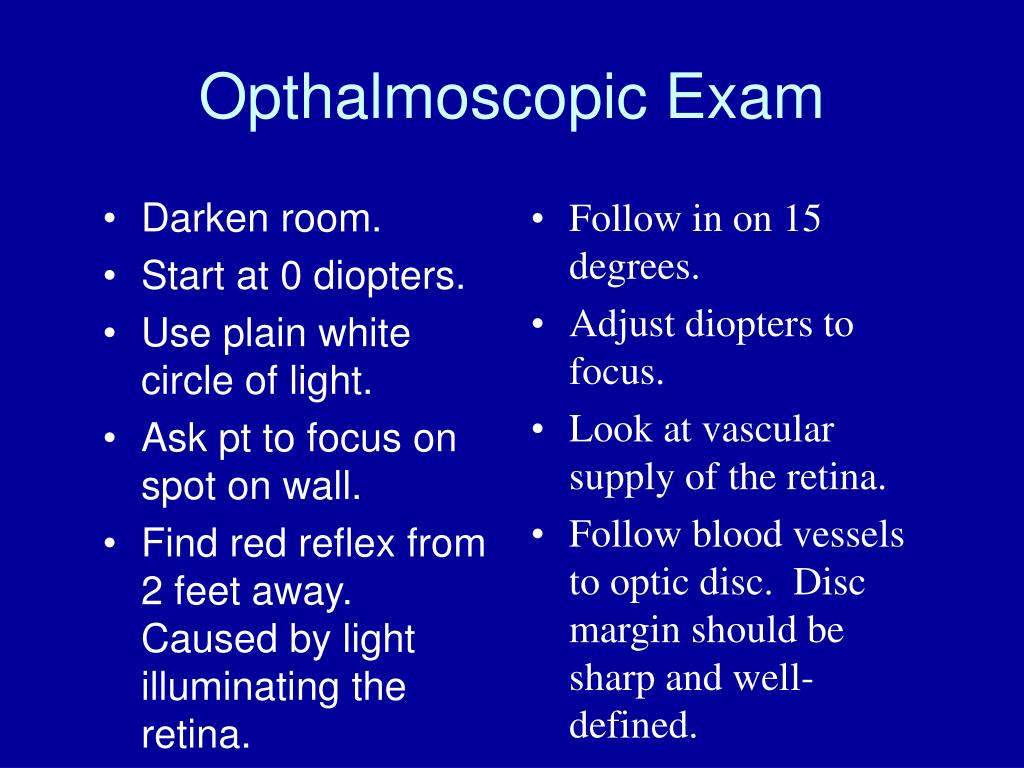 Opthalmoscopic Exam

• Darken room.
• Start at 0 diopters.
• Use plain white circle of light.
• Ask pt to focus on spot on wall.
• Find red reflex from 2 feet away. Caused by light illuminating the retina.

• Follow in on 15 degrees.
• Adjust diopters to focus.
• Look at vascular supply of the retina.
• Follow blood vessels to optic disc. Disc margin should be sharp and well-defined.